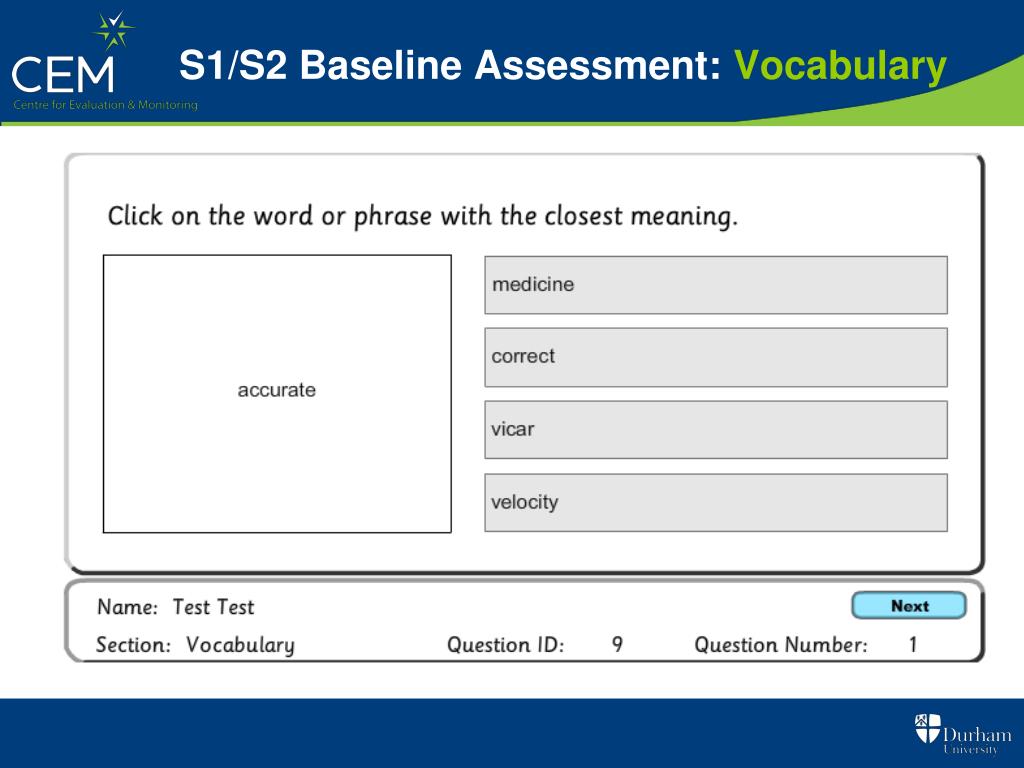 CEM
Centre for Evaluation & Monitoring

S1/S2 Baseline Assessment: Vocabulary

Click on the word or phrase with the closest meaning.

accurate

medicine

correct

vicar

velocity

Name: Test Test

Next

Section: Vocabulary Question ID: 9 Question Number: 1

Durham University